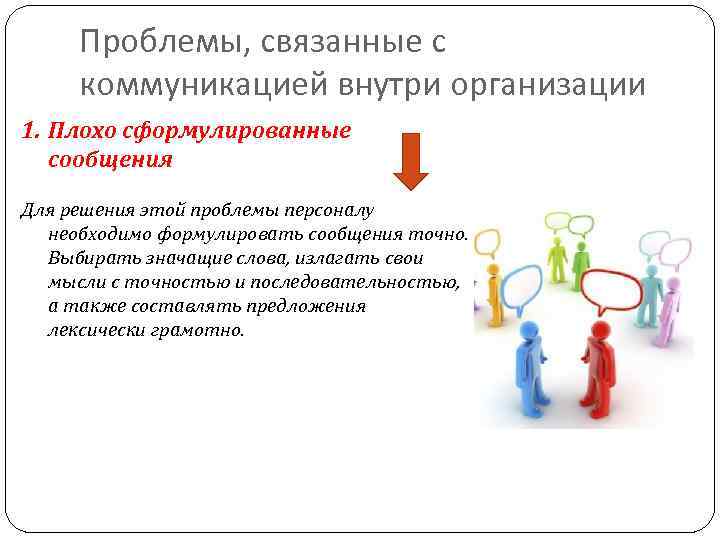 Проблемы, связанные с коммуникацией внутри организации

1. Плохо сформулированные сообщения

Для решения этой проблемы персоналу необходимо формулировать сообщения точно. Выбирать значащие слова, излагать свои мысли с точностью и последовательностью, а также составлять предложения лексически грамотно.